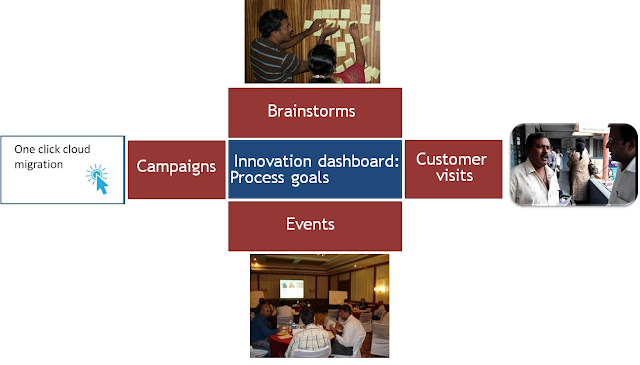 Brainstorms

One click cloud migration

Campaigns

Innovation dashboard: Process goals

Customer visits

Events